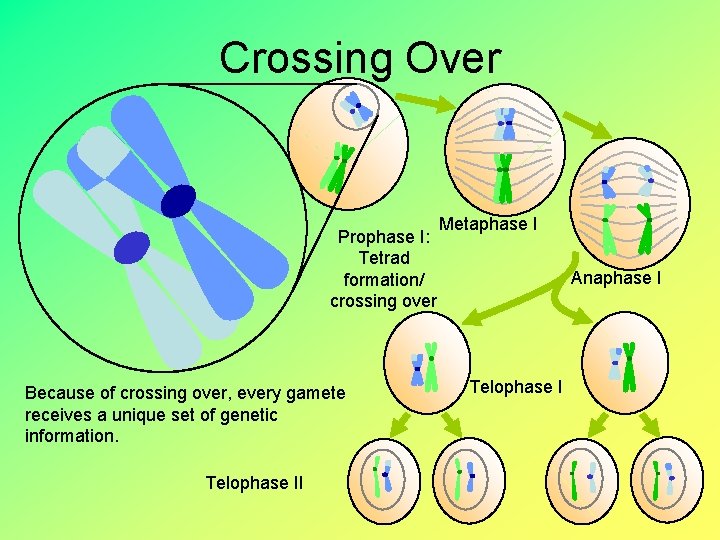 Crossing Over

Prophase I: Tetrad formation/ crossing over

Metaphase I

Anaphase I

Telophase I

Because of crossing over, every gamete receives a unique set of genetic information.

Telophase II